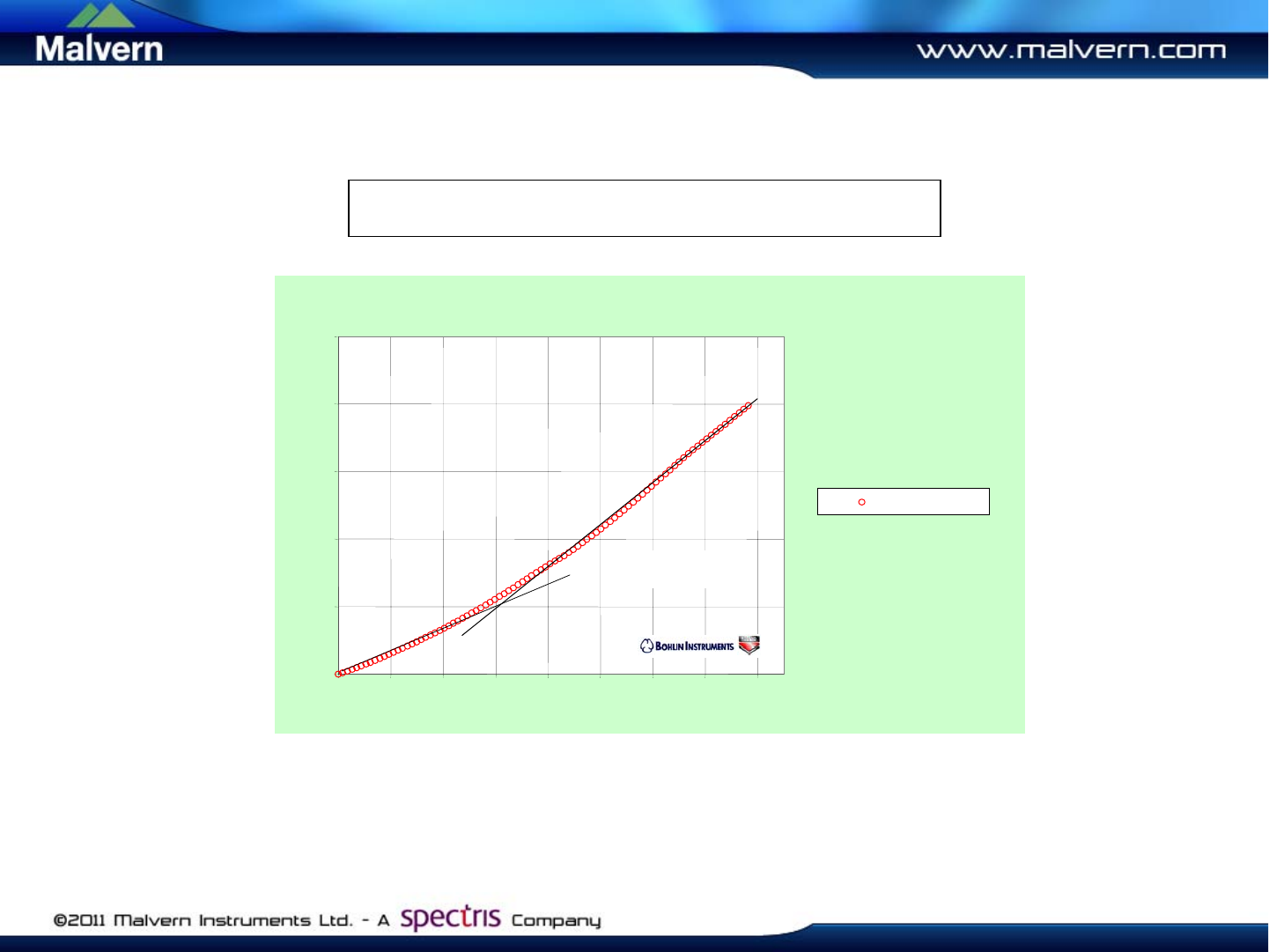 Malvern

www.malvern.com

BOHLIN INSTRUMENTS

©2011 Malvern Instruments Ltd. - A spectris Company